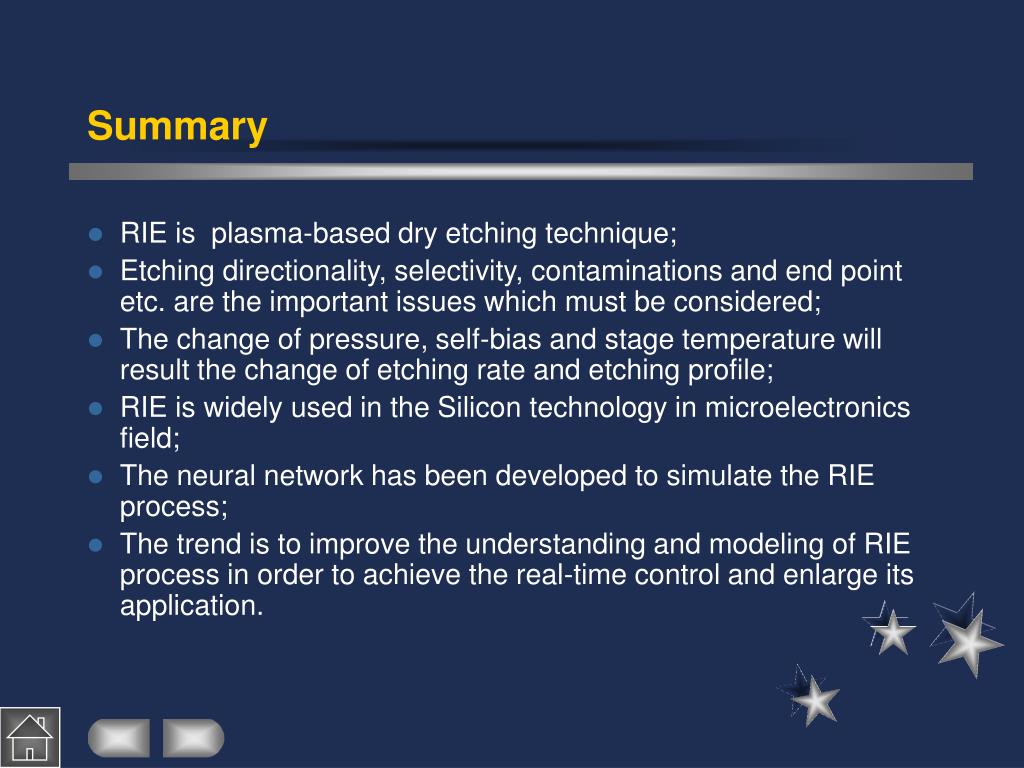 Summary

- RIE is  plasma-based dry etching technique;
- Etching directionality, selectivity, contaminations and end point etc. are the important issues which must be considered;
- The change of pressure, self-bias and stage temperature will result the change of etching rate and etching profile;
- RIE is widely used in the Silicon technology in microelectronics field;
- The neural network has been developed to simulate the RIE process;
- The trend is to improve the understanding and modeling of RIE process in order to achieve the real-time control and enlarge its application.